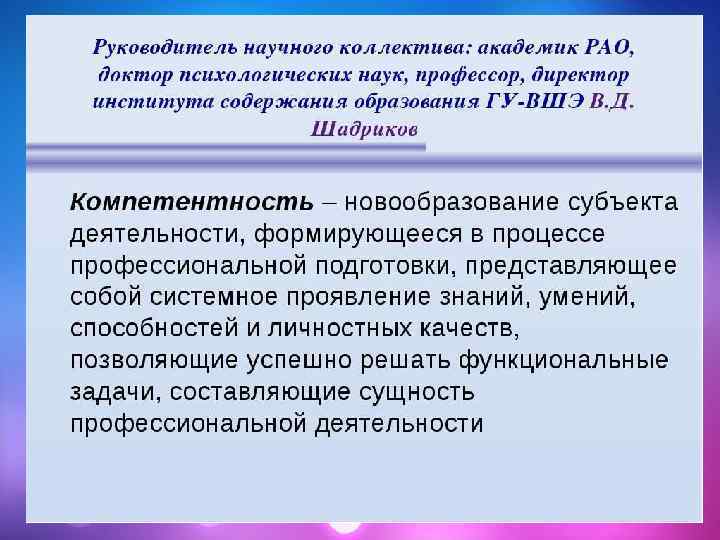 Руководитель научного коллектива: академик РАО, доктор психологических наук, профессор, директор института содержания образования ГУ-ВШЭ В.Д. Шадриков

Компетентность – новообразование субъекта деятельности, формирующееся в процессе профессиональной подготовки, представляющее собой системное проявление знаний, умений, способностей и личностных качеств, позволяющие успешно решать функциональные задачи, составляющие сущность профессиональной деятельности